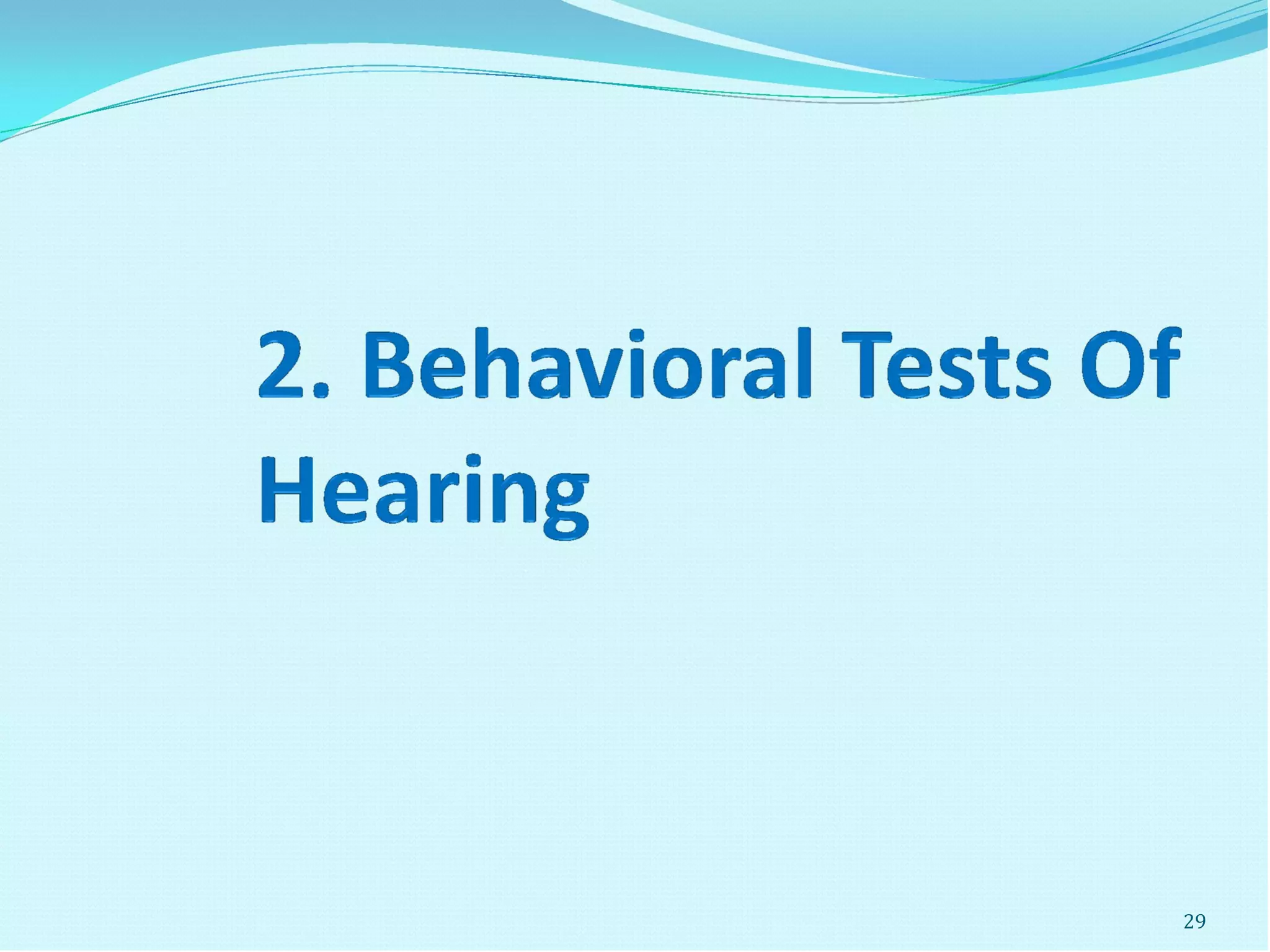 2. Behavioral Tests Of Hearing

29